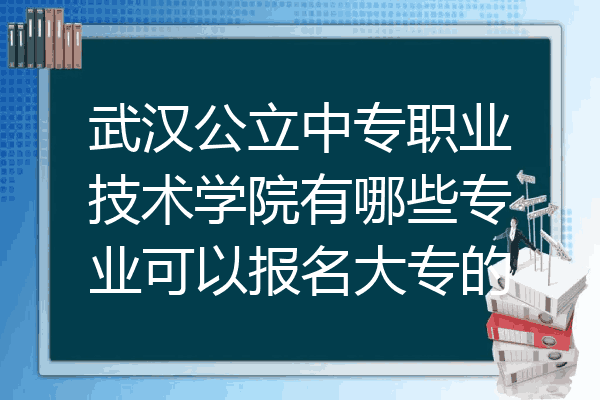 武汉公立中专职业技术学院有哪些专业可以报名大专的